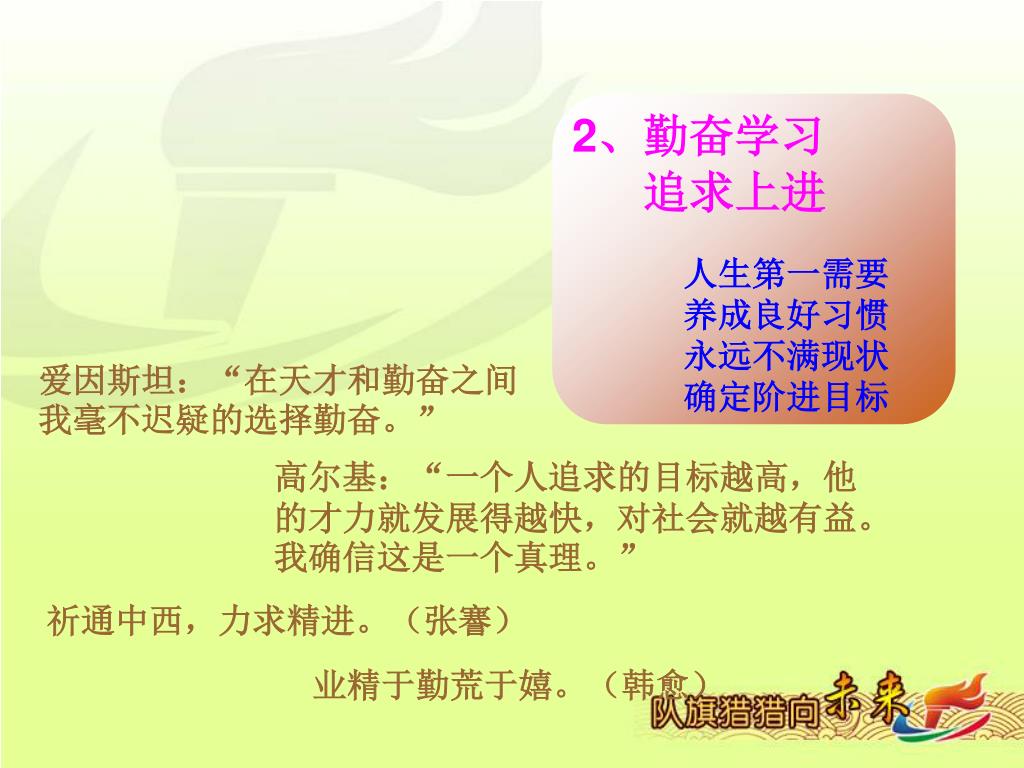 2、勤奋学习
追求上进

人生第一需要
养成良好习惯
永远不满现状
确定阶进目标

爱因斯坦：“在天才和勤奋之间我毫不迟疑的选择勤奋。”

高尔基：“一个人追求的目标越高，他的才力就发展得越快，对社会就越有益。我确信这是一个真理。”

祈通中西，力求精进。（张謇）

业精于勤荒于嬉。（韩愈）

队旗猎猎向未来